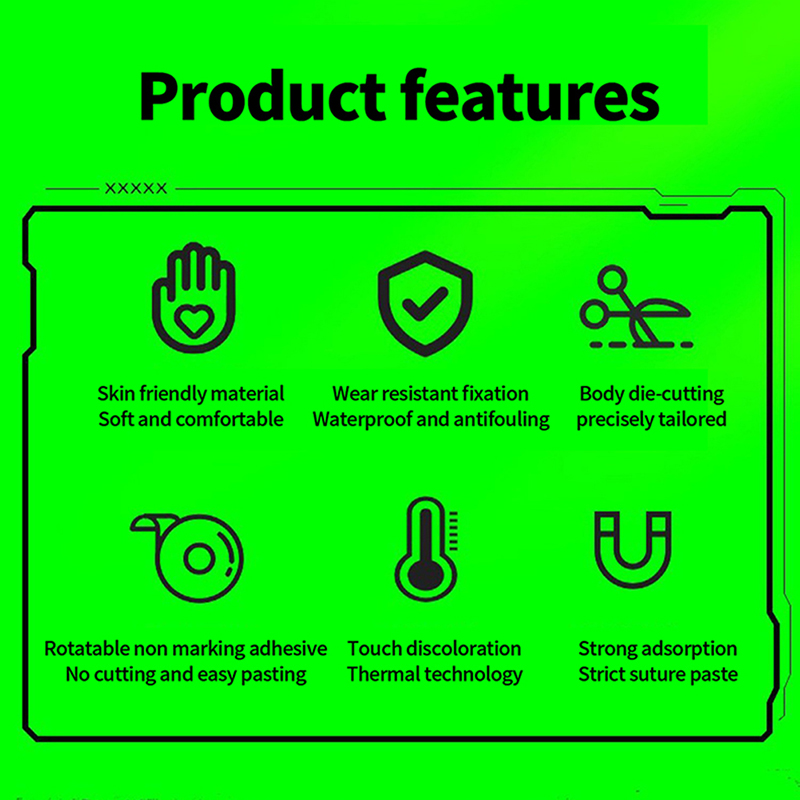 Product features

XXXXX

Skin friendly material
Soft and comfortable

Wear resistant fixation
Waterproof and antifouling

Body die-cutting
precisely tailored

Rotatable non marking adhesive
No cutting and easy pasting

Touch discoloration
Thermal technology

Strong adsorption
Strict suture paste